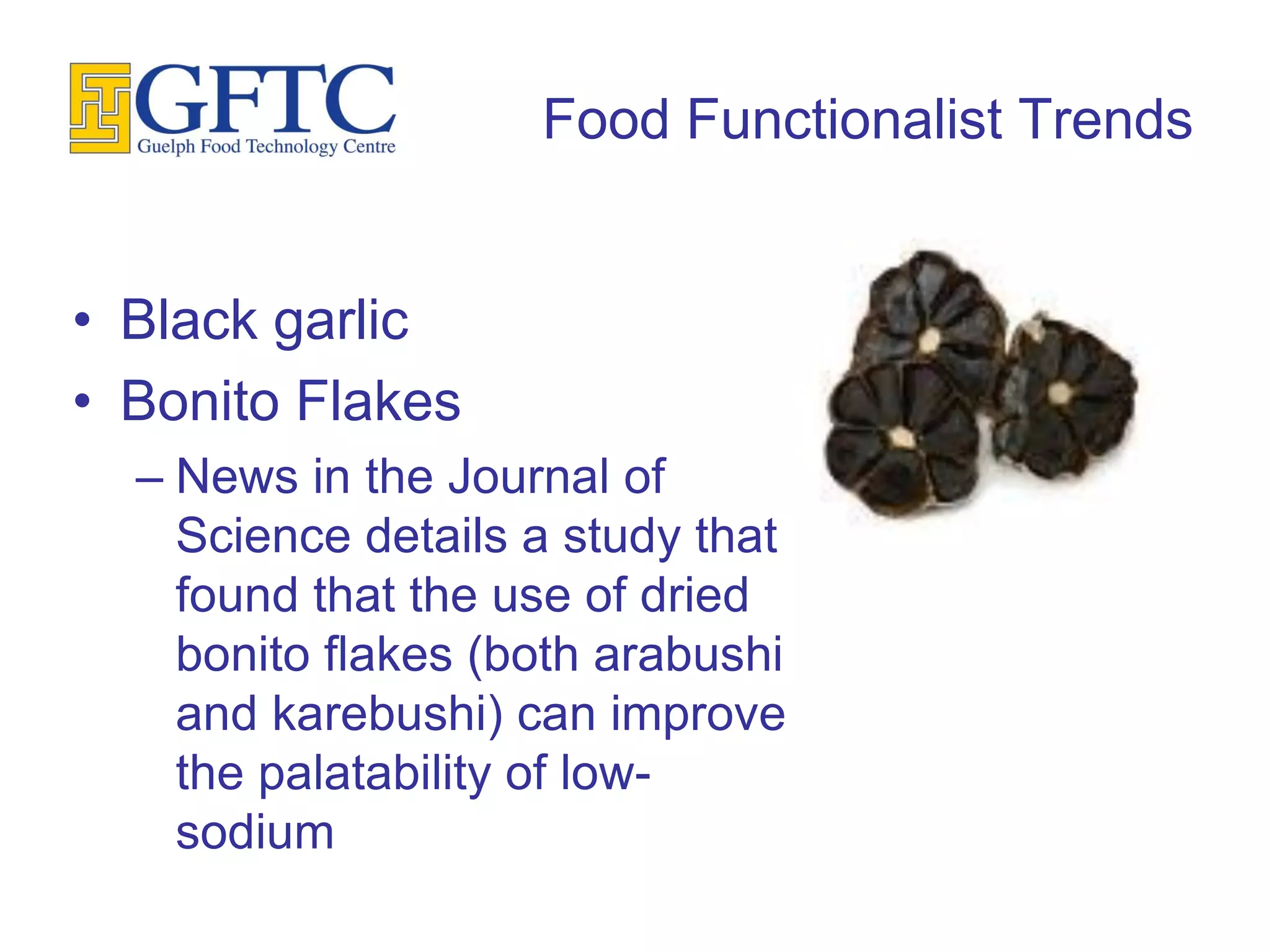 GFTC
Guelph Food Technology Centre

Food Functionalist Trends

• Black garlic
• Bonito Flakes
– News in the Journal of Science details a study that found that the use of dried bonito flakes (both arabushi and karebushi) can improve the palatability of low-sodium